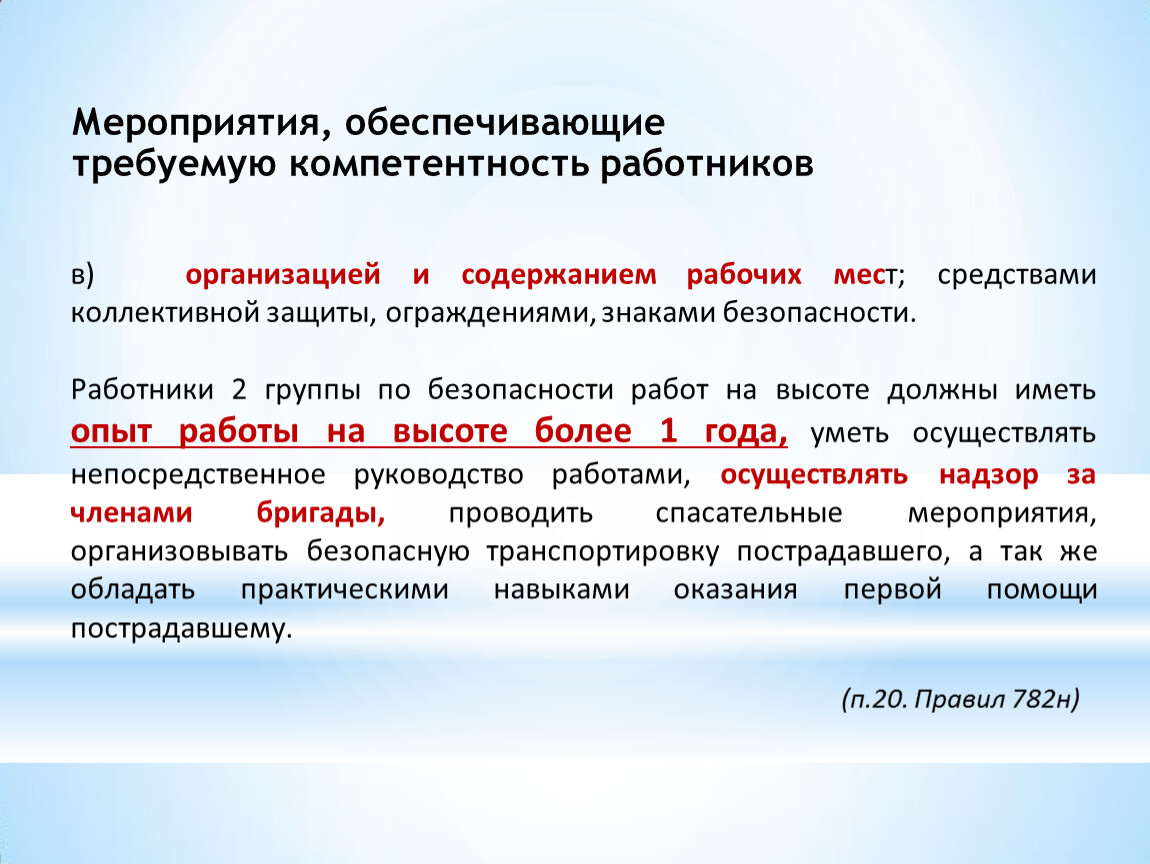 Мероприятия, обеспечивающие требуемую компетентность работников

в) организацией и содержанием рабочих мест; средствами коллективной защиты, ограждениями, знаками безопасности.

Работники 2 группы по безопасности работ на высоте должны иметь опыт работы на высоте более 1 года, уметь осуществлять непосредственное руководство работами, осуществлять надзор за членами бригады, проводить спасательные мероприятия, организовывать безопасную транспортировку пострадавшего, а так же обладать практическими навыками оказания первой помощи пострадавшему.

(п.20. Правил 782н)